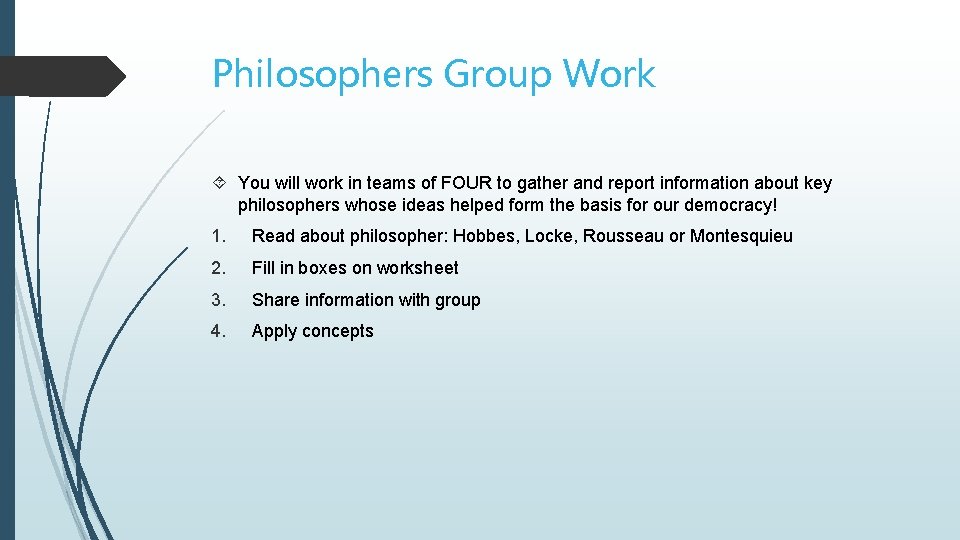 Philosophers Group Work

You will work in teams of FOUR to gather and report information about key philosophers whose ideas helped form the basis for our democracy!

1. Read about philosopher: Hobbes, Locke, Rousseau or Montesquieu

2. Fill in boxes on worksheet

3. Share information with group

4. Apply concepts